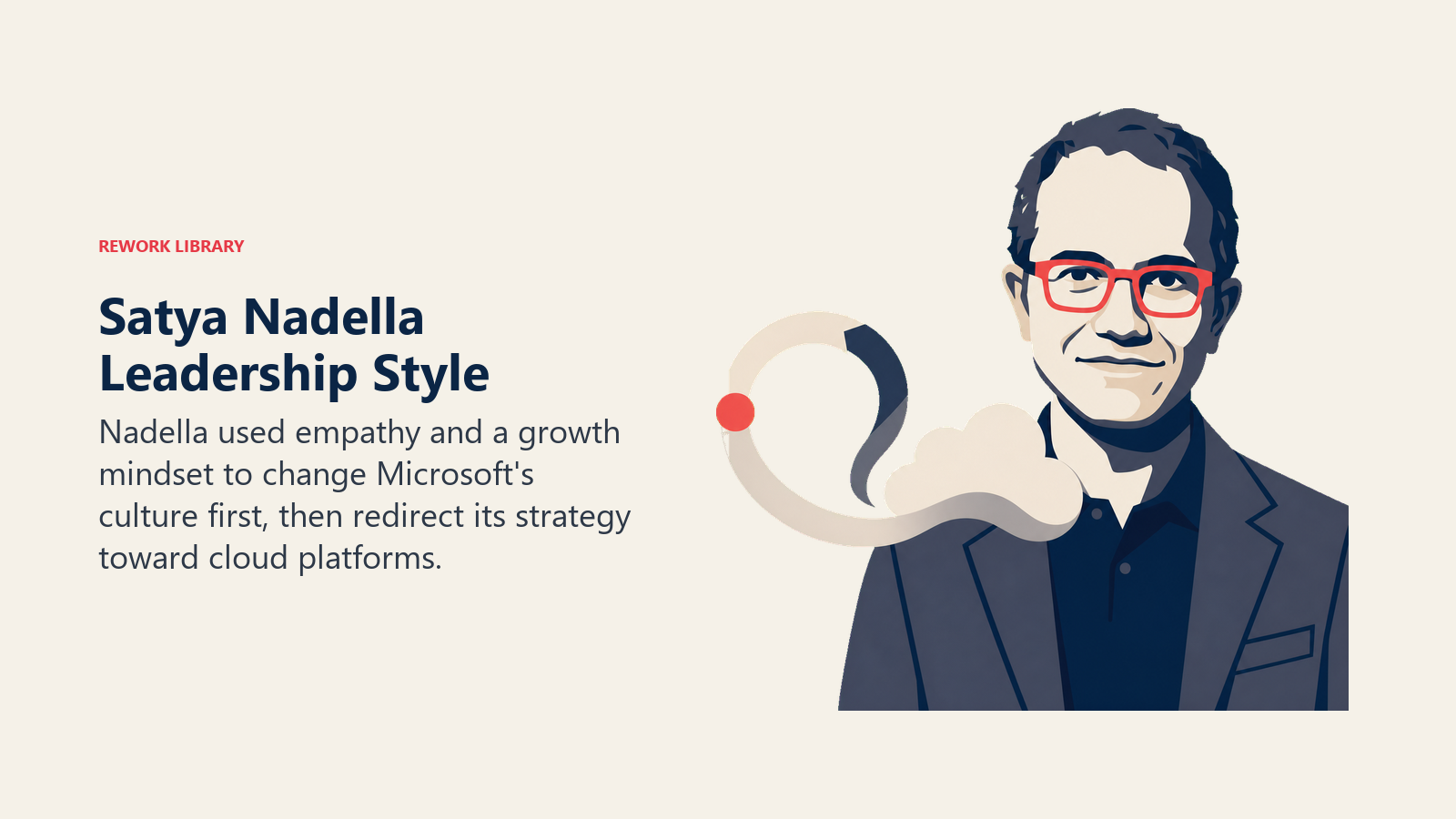 REWORK LIBRARY

Satya Nadella Leadership Style

Nadella used empathy and a growth mindset to change Microsoft's culture first, then redirect its strategy toward cloud platforms.